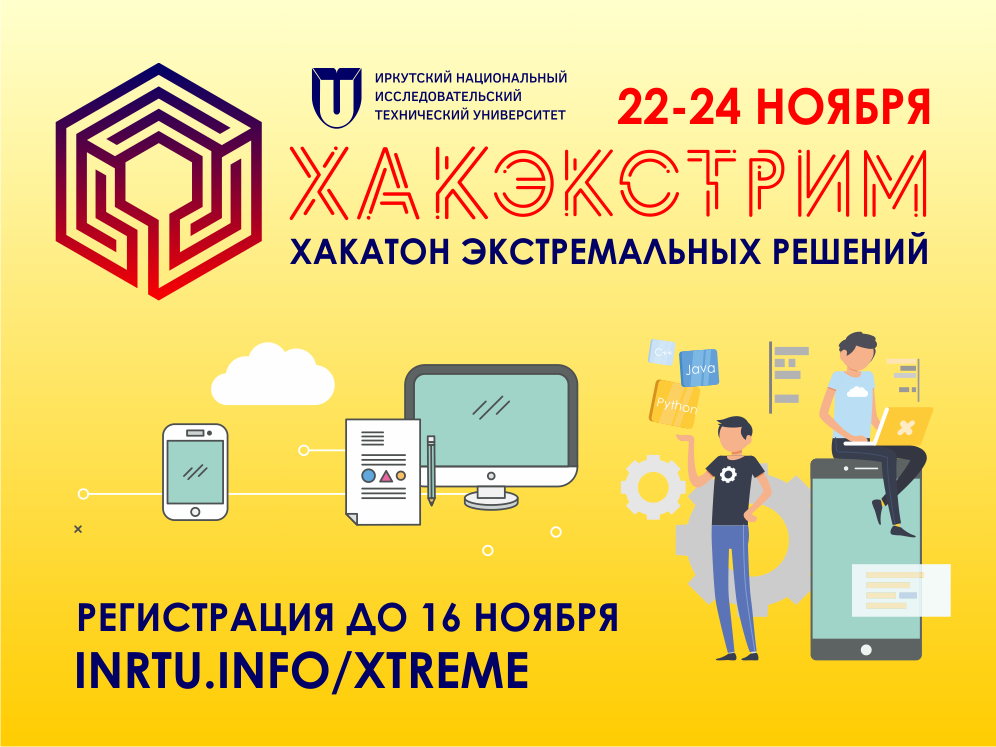 ИРКУТСКИЙ НАЦИОНАЛЬНЫЙ ИССЛЕДОВАТЕЛЬСКИЙ ТЕХНИЧЕСКИЙ УНИВЕРСИТЕТ

22-24 НОЯБРЯ

ХАКЭКСТРИМ

ХАКАТОН ЭКСТРЕМАЛЬНЫХ РЕШЕНИЙ

C++
Java
Python

РЕГИСТРАЦИЯ ДО 16 НОЯБРЯ
INRTU.INFO/XTREME